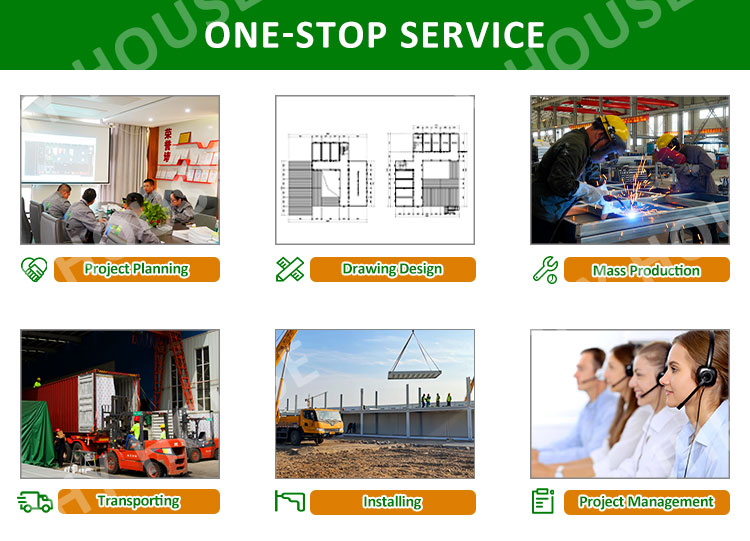 ONE-STOP SERVICE

Project Planning

Drawing Design

Mass Production

Transporting

Installing

Project Management